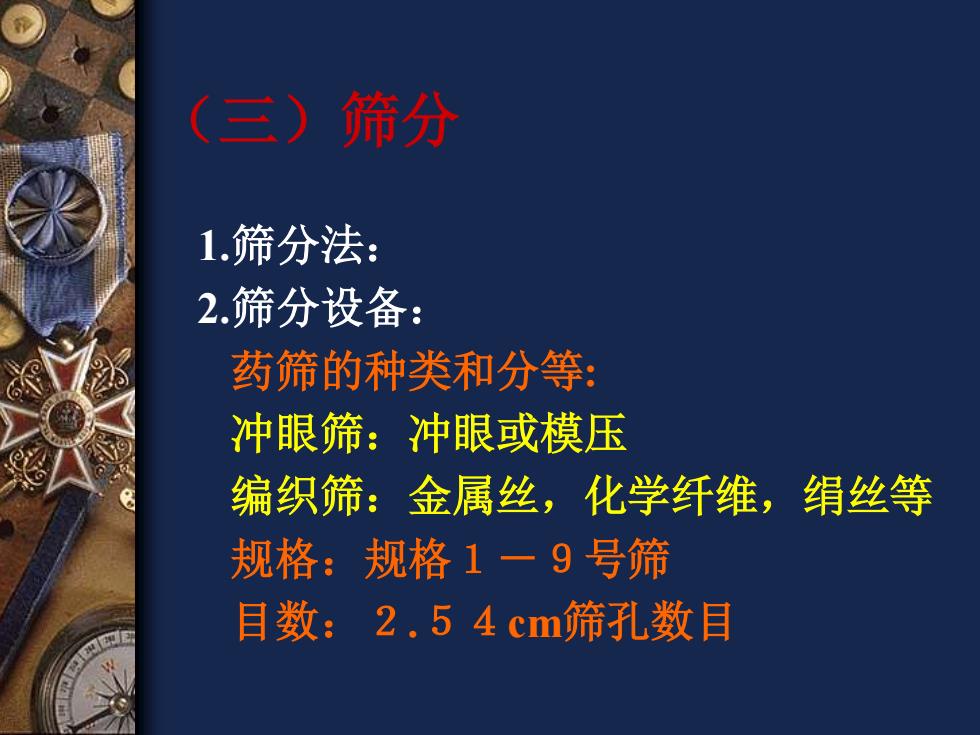 （三）筛分

1.筛分法：
2.筛分设备：
药筛的种类和分等:
冲眼筛：冲眼或模压
编织筛：金属丝，化学纤维，绢丝等
规格：规格１－９号筛
目数：２.５４cm筛孔数目